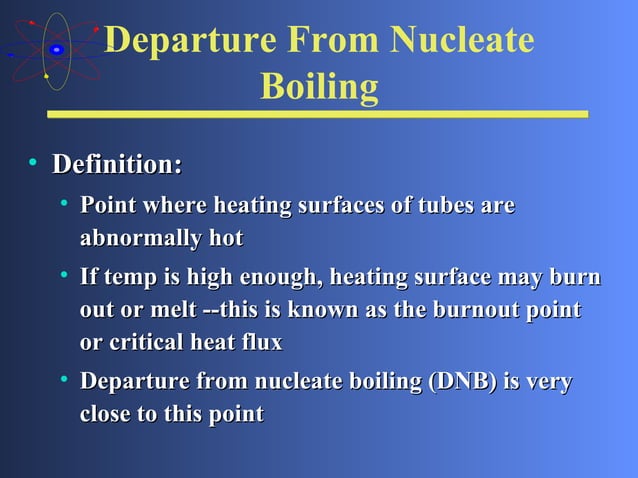 Departure From Nucleate Boiling

• Definition:
  • Point where heating surfaces of tubes are abnormally hot
  • If temp is high enough, heating surface may burn out or melt --this is known as the burnout point or critical heat flux
  • Departure from nucleate boiling (DNB) is very close to this point